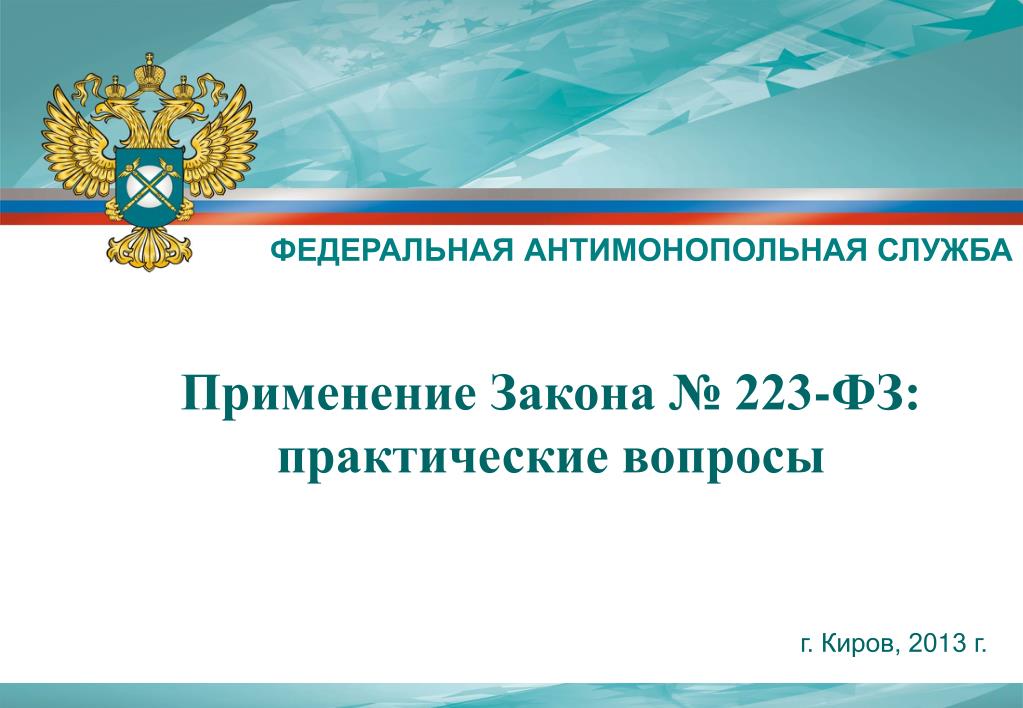 ФЕДЕРАЛЬНАЯ АНТИМОНОПОЛЬНАЯ СЛУЖБА

Применение Закона № 223-ФЗ: практические вопросы

г. Киров, 2013 г.